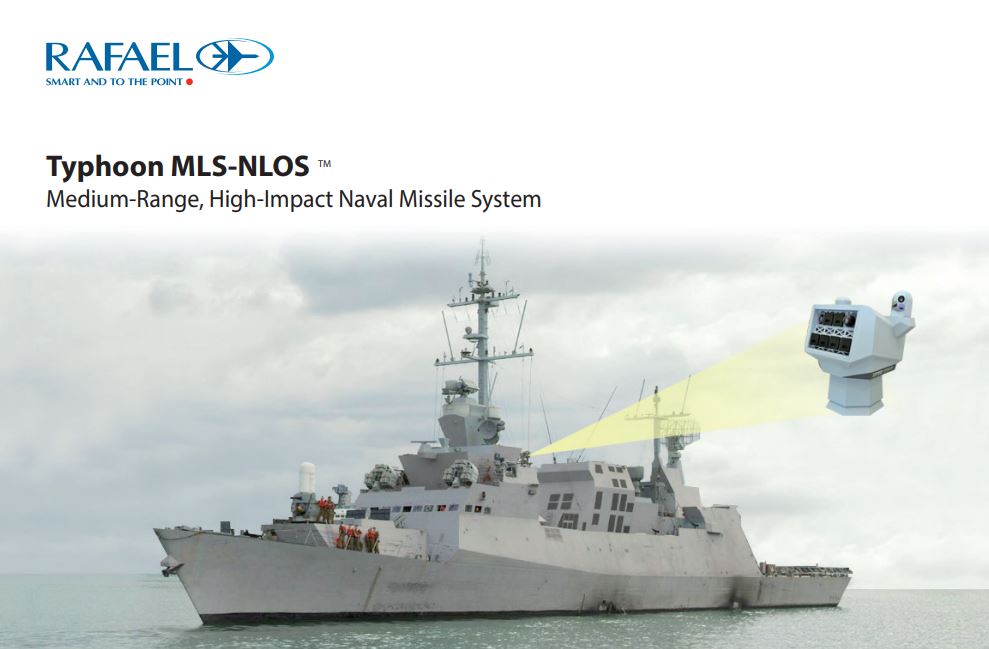 RAFAEL
SMART AND TO THE POINT

Typhoon MLS-NLOS ™
Medium-Range, High-Impact Naval Missile System